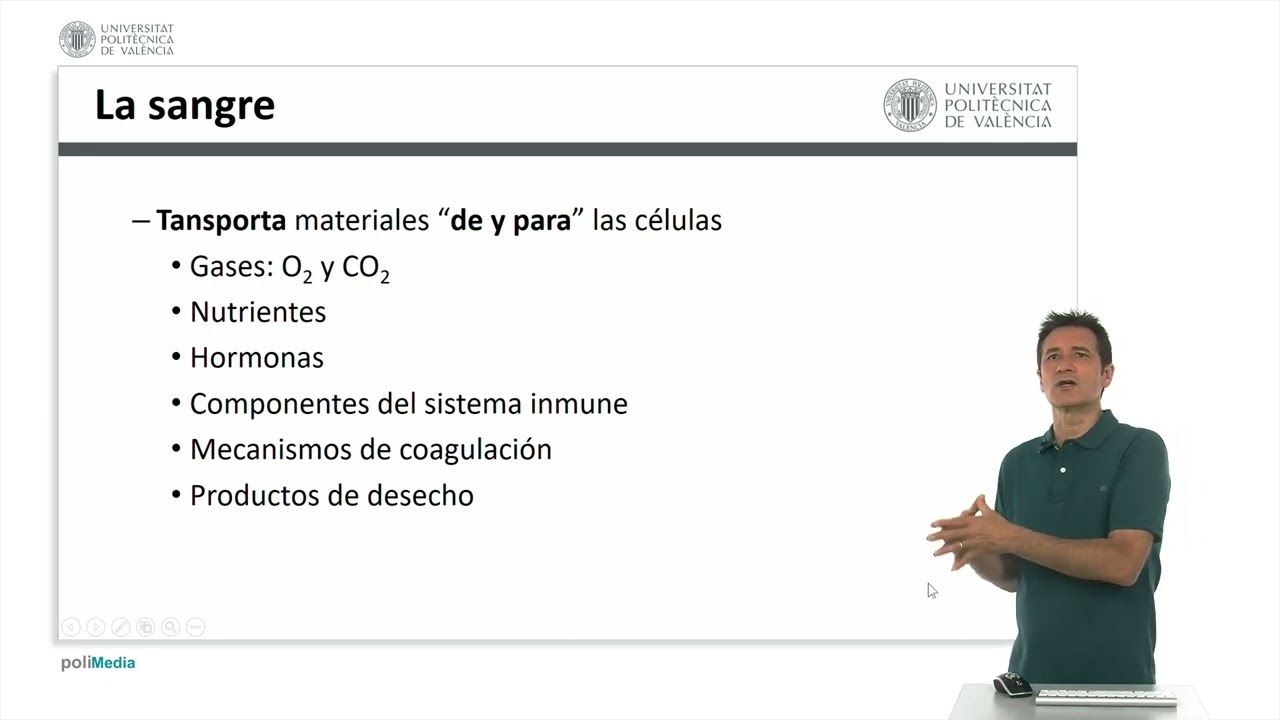 UNIVERSITAT POLITÈCNICA DE VALÈNCIA

La sangre

UNIVERSITAT POLITÈCNICA DE VALÈNCIA

– Tansporta materiales “de y para” las células
• Gases: $O_2$ y $CO_2$
• Nutrientes
• Hormonas
• Componentes del sistema inmune
• Mecanismos de coagulación
• Productos de desecho

poliMedia